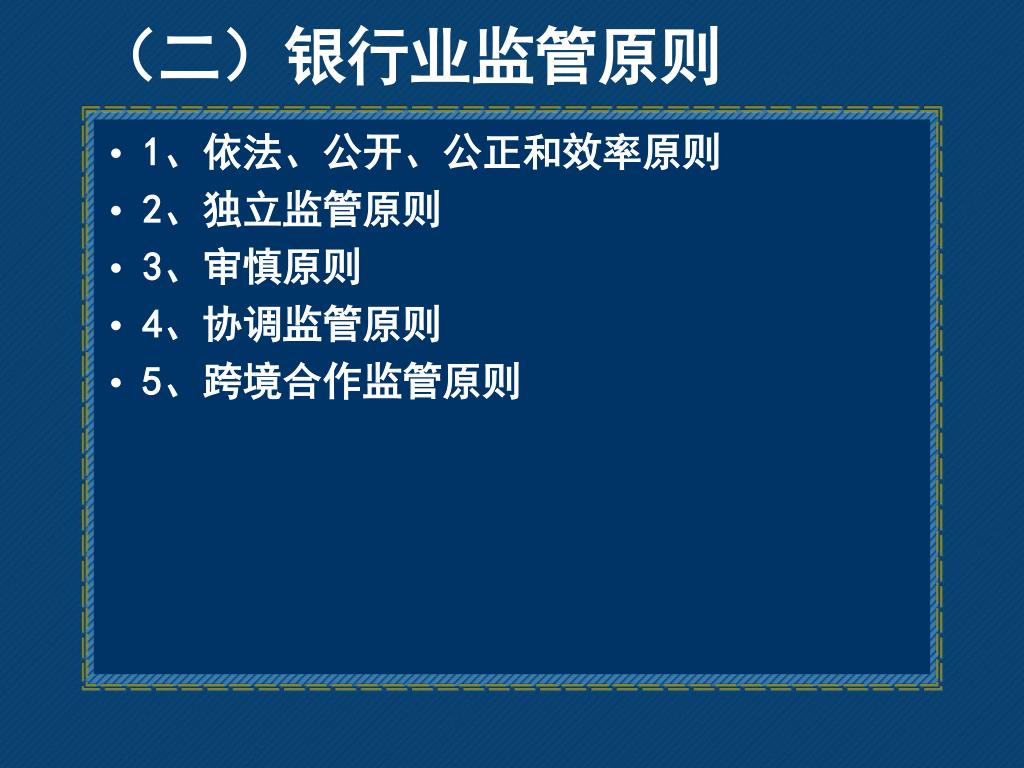 （二）银行业监管原则

• 1、依法、公开、公正和效率原则
• 2、独立监管原则
• 3、审慎原则
• 4、协调监管原则
• 5、跨境合作监管原则